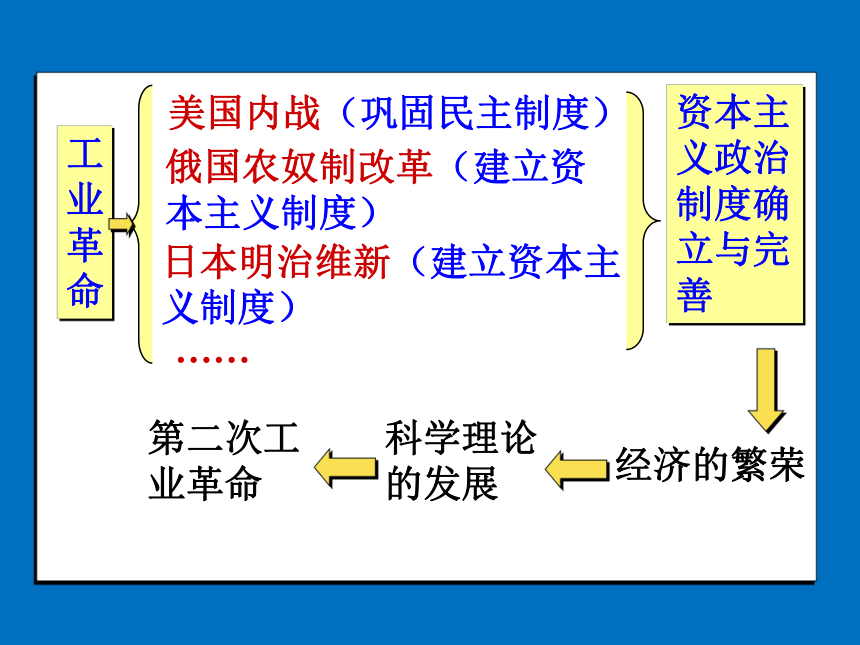 工业革命

美国内战（巩固民主制度）
俄国农奴制改革（建立资本主义制度）
日本明治维新（建立资本主义制度）
……

资本主义政治制度确立与完善

经济的繁荣

科学理论的发展

第二次工业革命